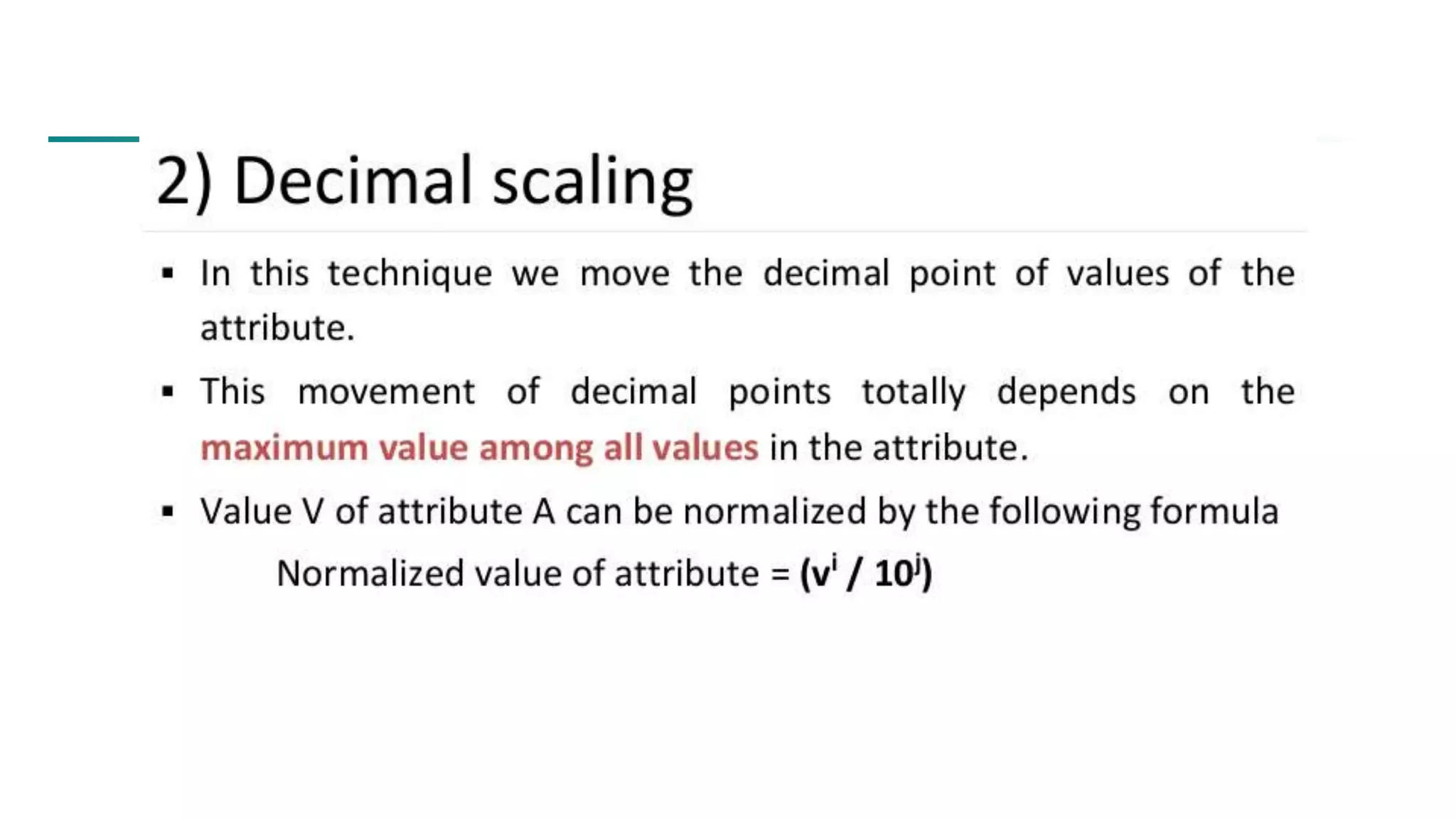 2) Decimal scaling

▪ In this technique we move the decimal point of values of the attribute.

▪ This movement of decimal points totally depends on the maximum value among all values in the attribute.

▪ Value V of attribute A can be normalized by the following formula

Normalized value of attribute = $(v^i / 10^j)$